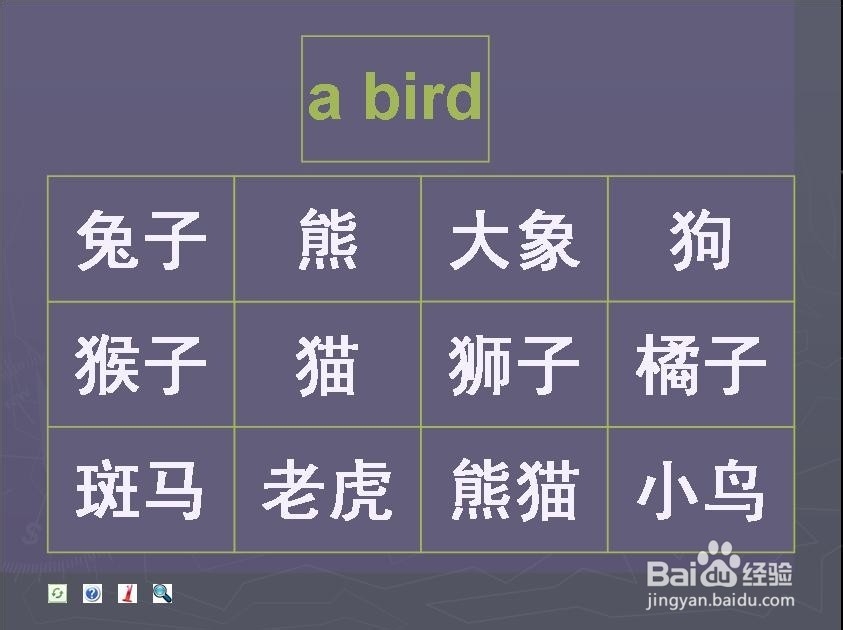 a bird

| 兔子 | 熊 | 大象 | 狗 |
|---|---|---|---|
| 猴子 | 猫 | 狮子 | 橘子 |
| 斑马 | 老虎 | 熊猫 | 小鸟 |

Baidu经验
jingyan.baidu.com